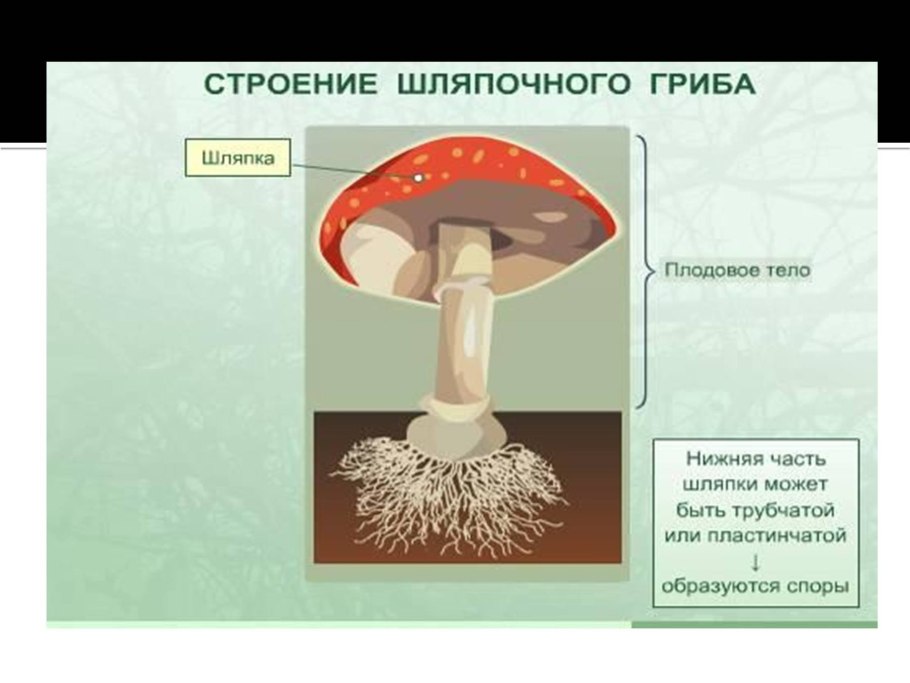 СТРОЕНИЕ ШЛЯПОЧНОГО ГРИБА

Шляпка

Плодовое тело

Нижняя часть шляпки может быть трубчатой или пластинчатой
↓
образуются споры